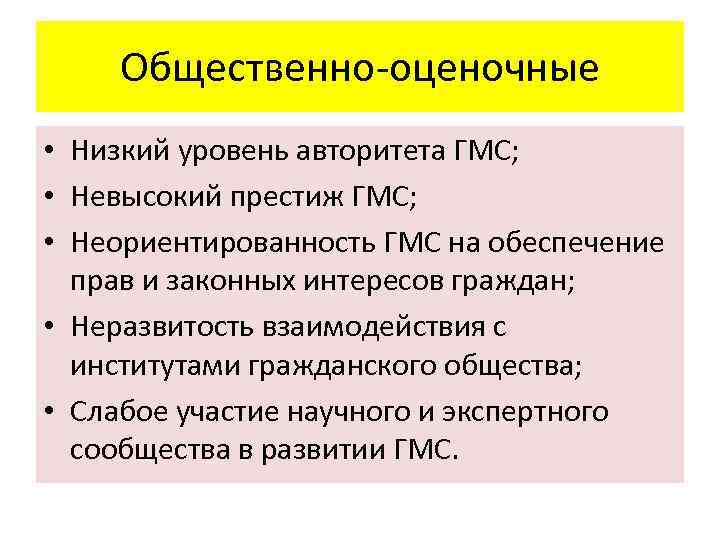 Общественно-оценочные

• Низкий уровень авторитета ГМС;
• Невысокий престиж ГМС;
• Неориентированность ГМС на обеспечение прав и законных интересов граждан;
• Неразвитость взаимодействия с институтами гражданского общества;
• Слабое участие научного и экспертного сообщества в развитии ГМС.